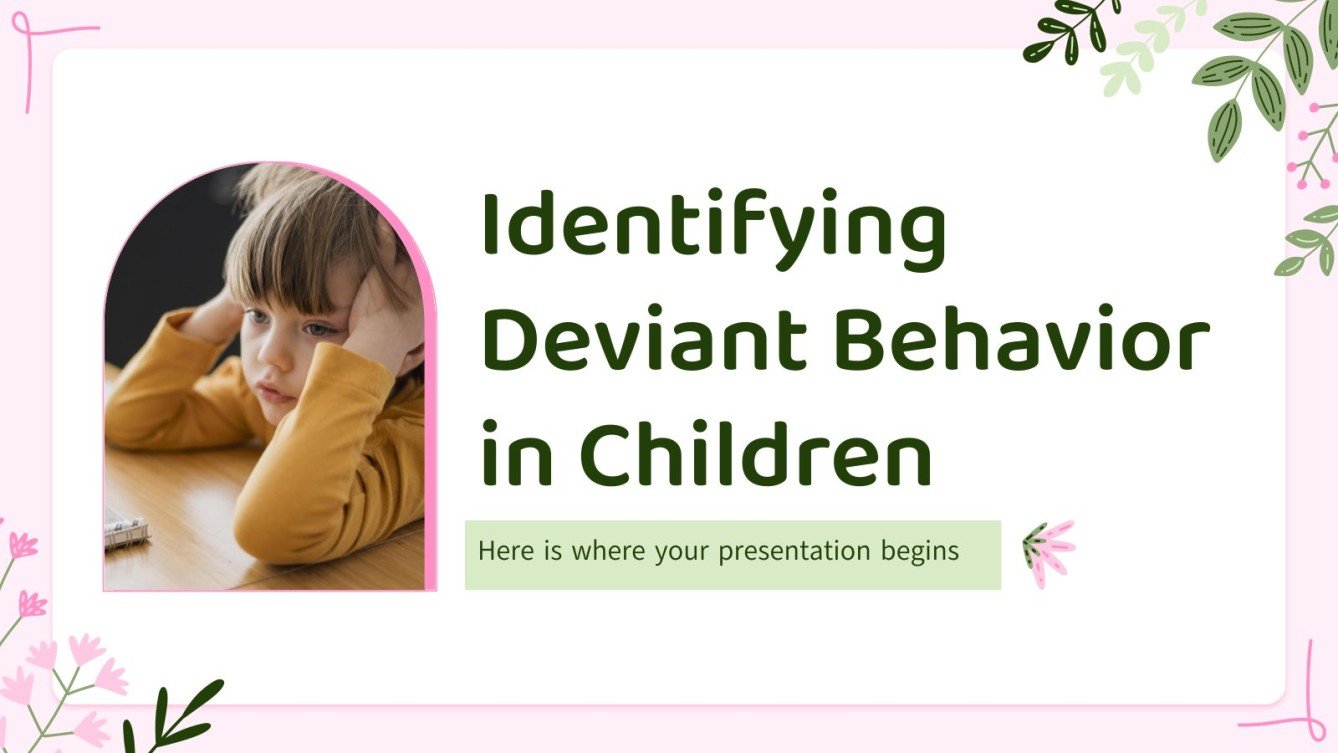 Identifying Deviant Behavior in Children

Here is where your presentation begins